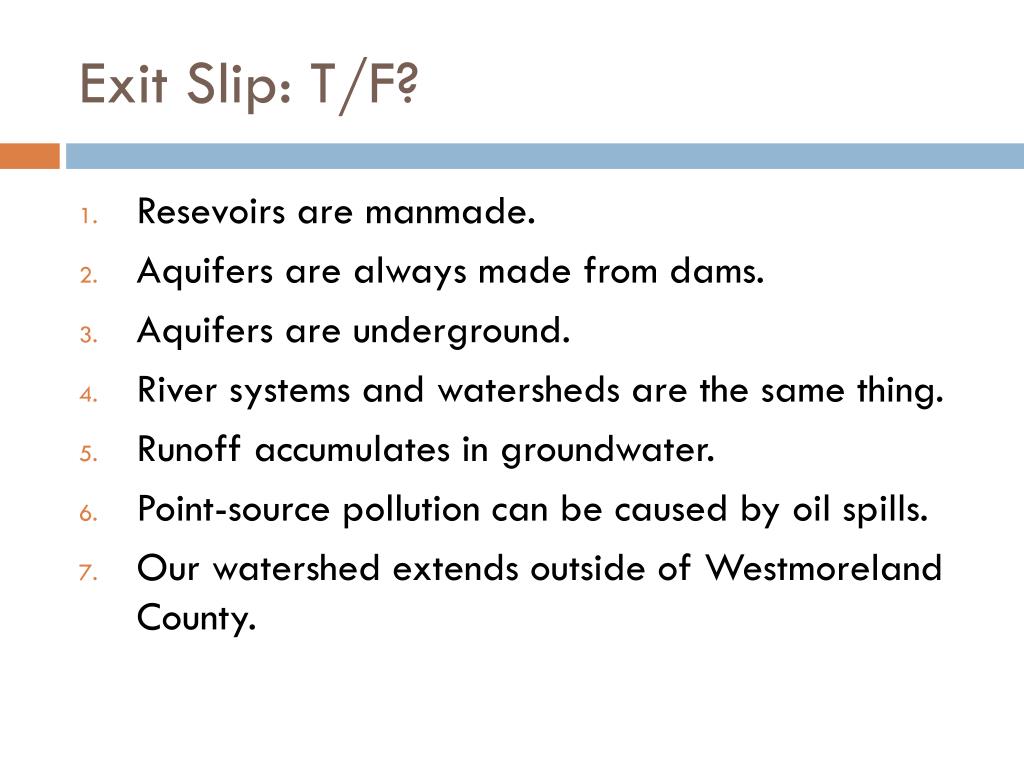 Exit Slip: T/F?

1. Resevoirs are manmade.
2. Aquifers are always made from dams.
3. Aquifers are underground.
4. River systems and watersheds are the same thing.
5. Runoff accumulates in groundwater.
6. Point-source pollution can be caused by oil spills.
7. Our watershed extends outside of Westmoreland County.